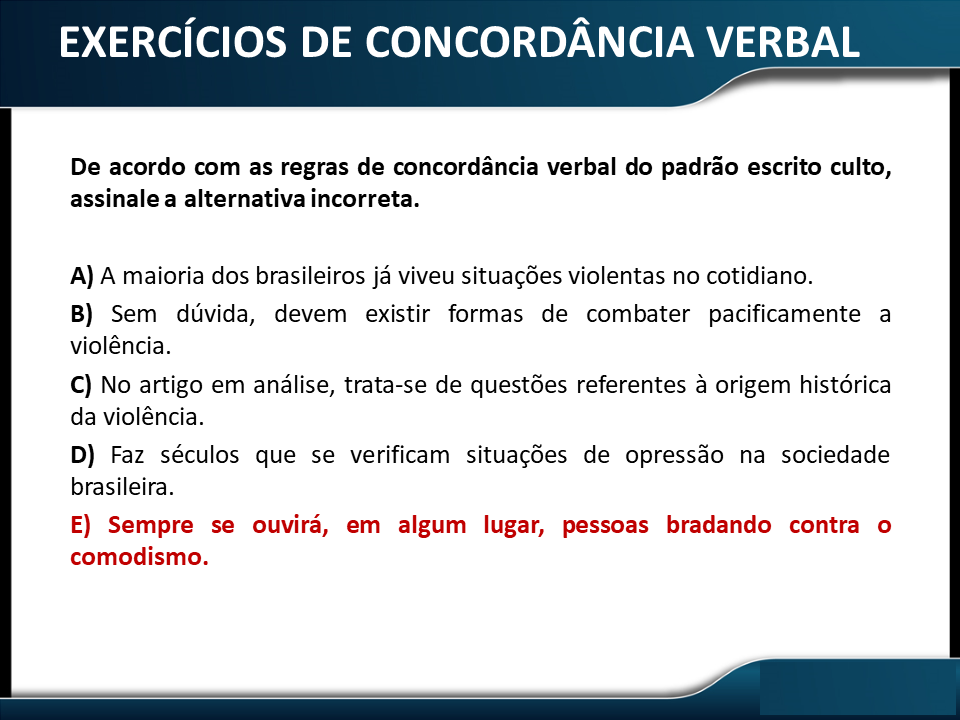 EXERCÍCIOS DE CONCORDÂNCIA VERBAL

De acordo com as regras de concordância verbal do padrão escrito culto, assinale a alternativa incorreta.

A) A maioria dos brasileiros já viveu situações violentas no cotidiano.
B) Sem dúvida, devem existir formas de combater pacificamente a violência.
C) No artigo em análise, trata-se de questões referentes à origem histórica da violência.
D) Faz séculos que se verificam situações de opressão na sociedade brasileira.
E) Sempre se ouvirá, em algum lugar, pessoas bradando contra o comodismo.